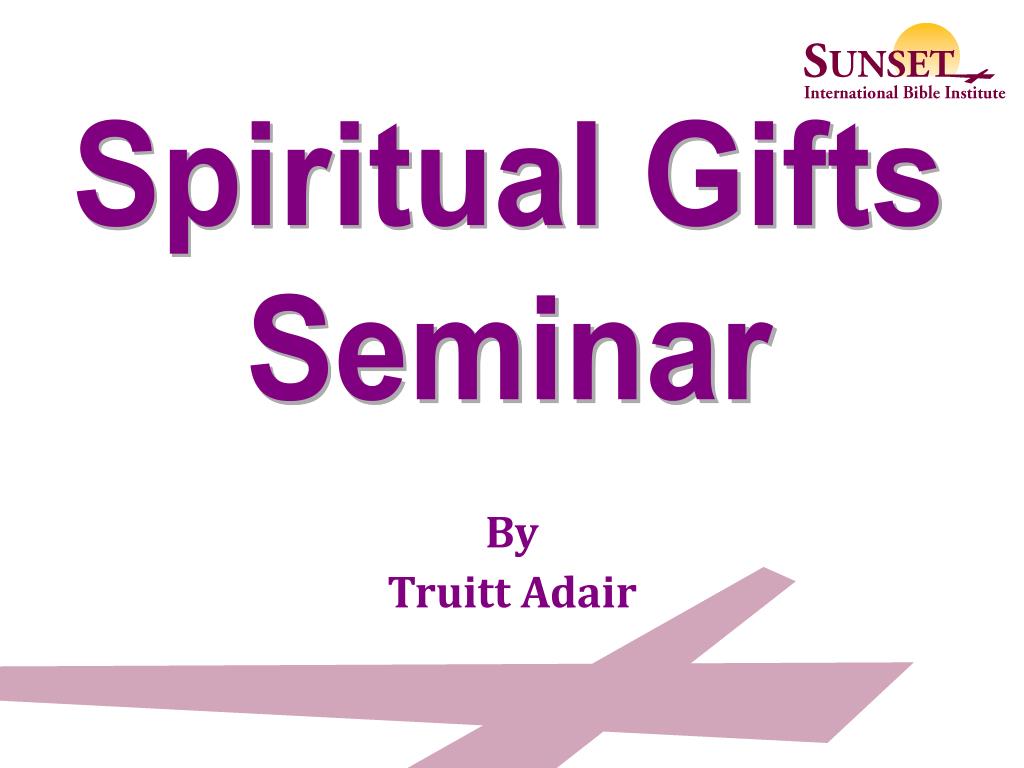 SUNSET
International Bible Institute

Spiritual Gifts Seminar

By
Truitt Adair